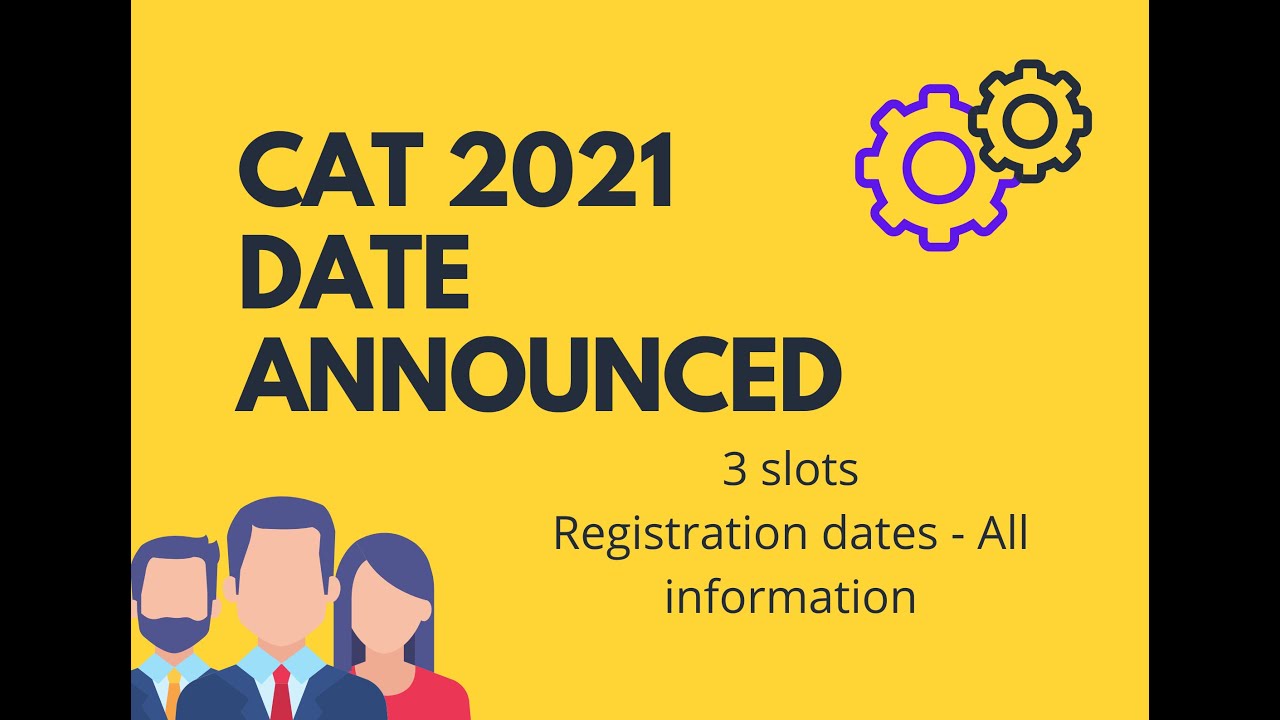 CAT 2021 DATE ANNOUNCED

3 slots
Registration dates - All information